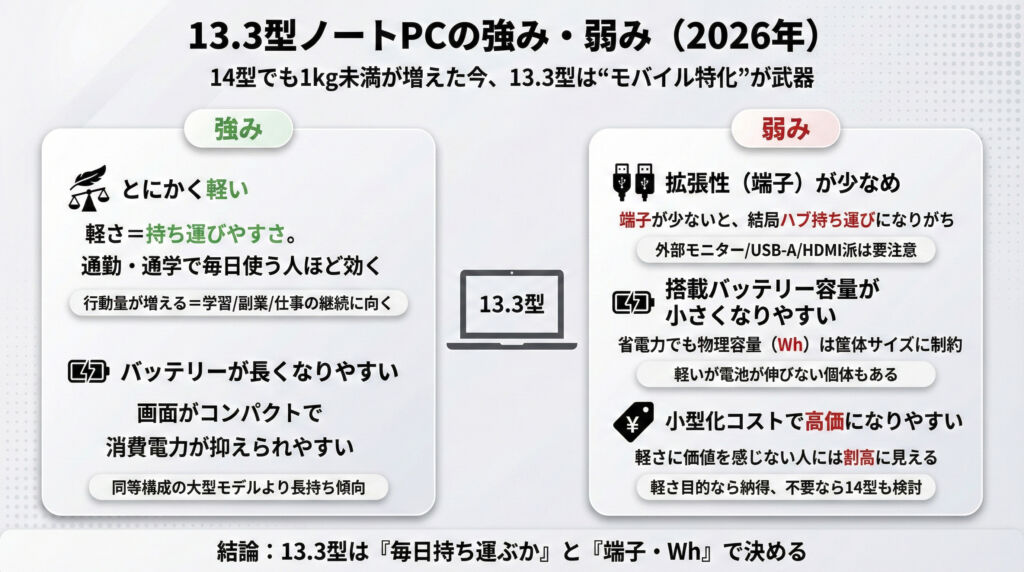 13.3型ノートPCの強み・弱み（2026年）

14型でも1kg未満が増えた今、13.3型は“モバイル特化”が武器

強み

とにかく軽い

軽さ＝持ち運びやすさ。
通勤・通学で毎日使う人ほど効く

行動量が増える＝学習/副業/仕事の継続に向く

バッテリーが長くなりやすい

画面がコンパクトで
消費電力が抑えられやすい

同等構成の大型モデルより長持ち傾向

13.3型

弱み

拡張性（端子）が少なめ

端子が少ないと、結局ハブ持ち運びになりがち

外部モニター/USB-A/HDMI派は要注意

搭載バッテリー容量が
小さくなりやすい

省電力でも物理容量（Wh）は筐体サイズに制約

軽いが電池が伸びない個体もある

小型化コストで高価になりやすい

軽さに価値を感じない人には割高に見える

軽さ目的なら納得、不要なら14型も検討

結論：13.3型は『毎日持ち運ぶか』と『端子・Wh』で決める